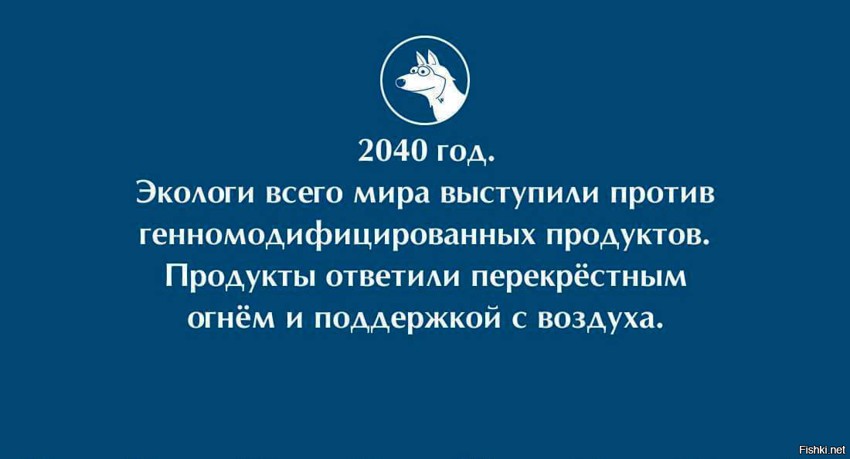 2040 год.
Экологи всего мира выступили против генномодифицированных продуктов.
Продукты ответили перекрёстным огнём и поддержкой с воздуха.

Fishki.net